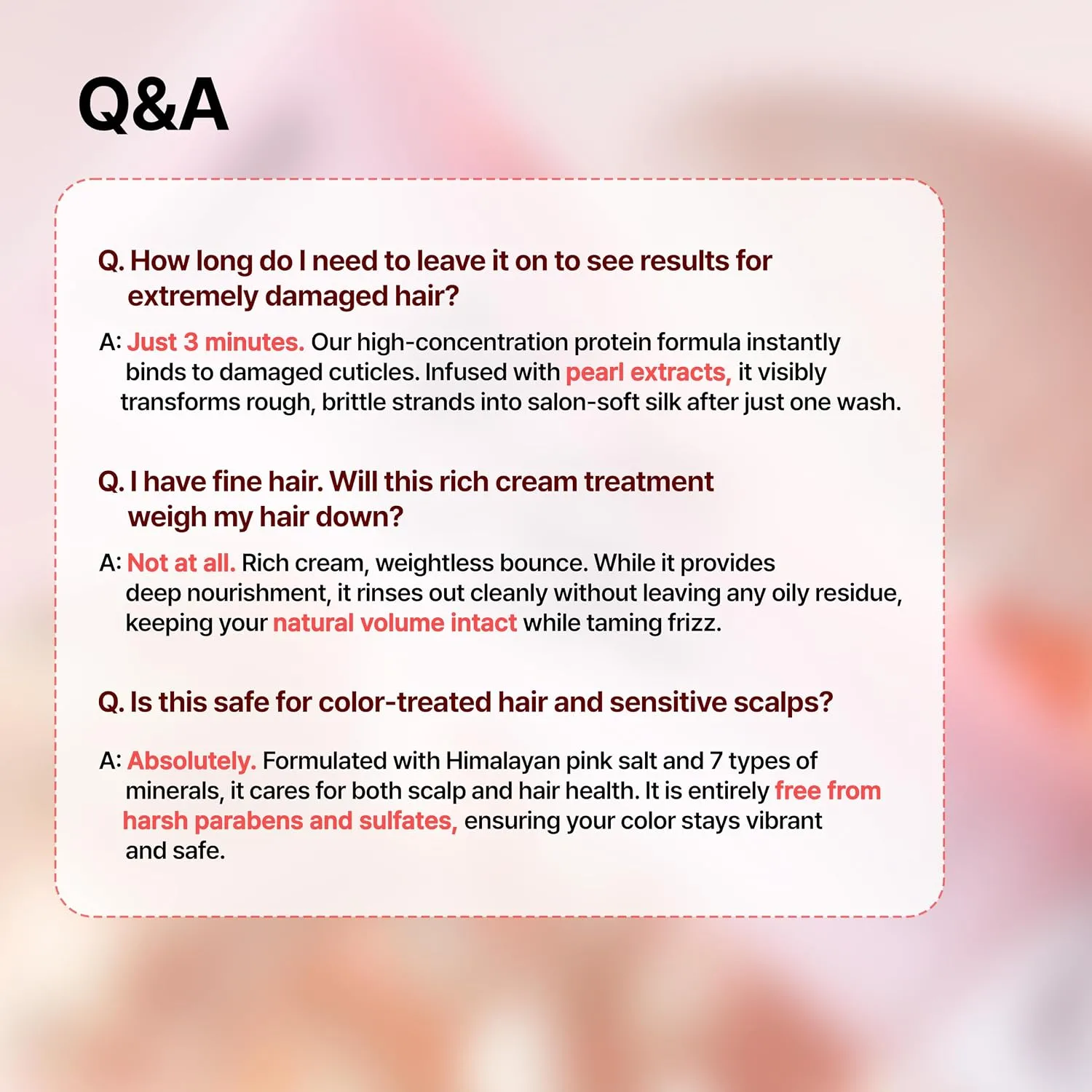 Q&A

Q. How long do I need to leave it on to see results for extremely damaged hair?

A: Just 3 minutes. Our high-concentration protein formula instantly binds to damaged cuticles. Infused with pearl extracts, it visibly transforms rough, brittle strands into salon-soft silk after just one wash.

Q. I have fine hair. Will this rich cream treatment weigh my hair down?

A: Not at all. Rich cream, weightless bounce. While it provides deep nourishment, it rinses out cleanly without leaving any oily residue, keeping your natural volume intact while taming frizz.

Q. Is this safe for color-treated hair and sensitive scalps?

A: Absolutely. Formulated with Himalayan pink salt and 7 types of minerals, it cares for both scalp and hair health. It is entirely free from harsh parabens and sulfates, ensuring your color stays vibrant and safe.